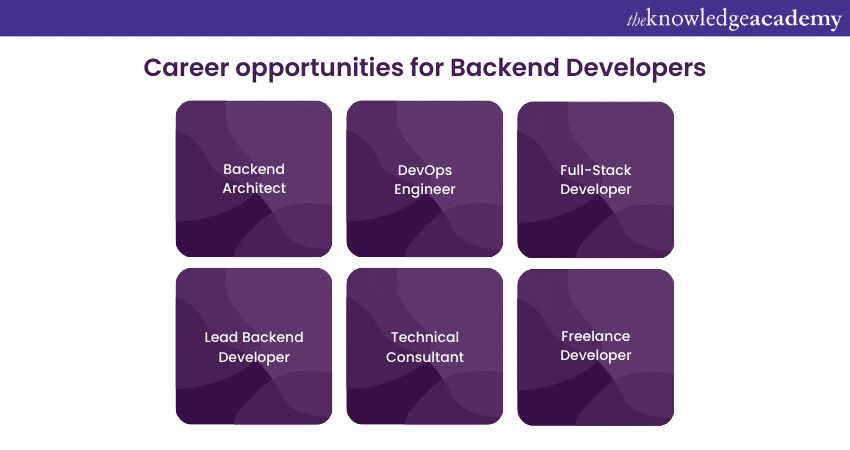 theknowledgeacademy

Career opportunities for Backend Developers

Backend Architect

DevOps Engineer

Full-Stack Developer

Lead Backend Developer

Technical Consultant

Freelance Developer